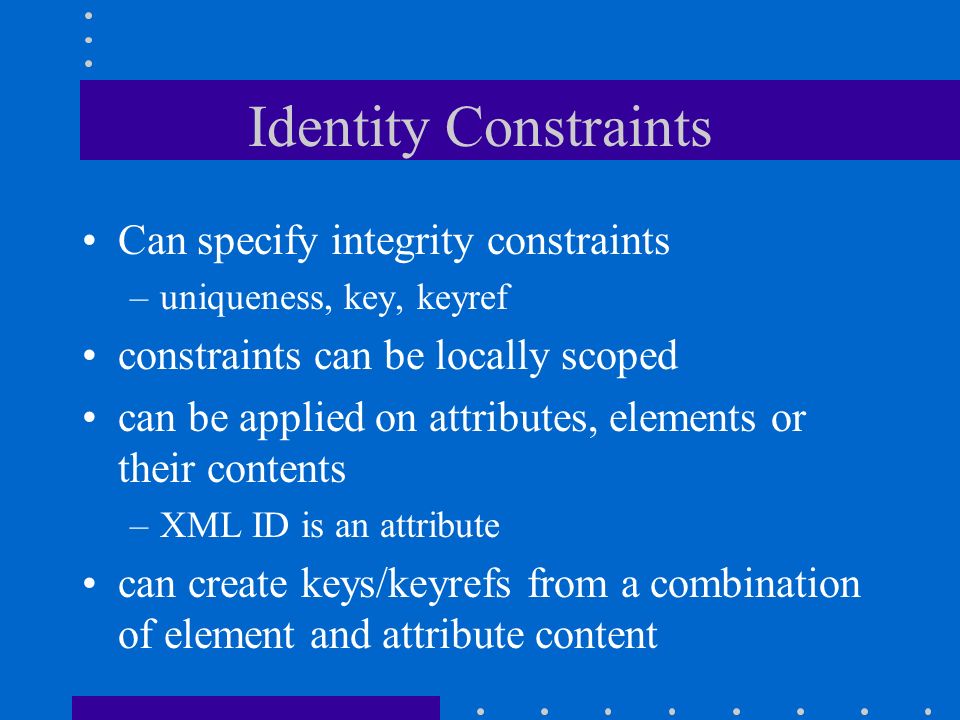 Identity Constraints

• Can specify integrity constraints
– uniqueness, key, keyref

• constraints can be locally scoped

• can be applied on attributes, elements or their contents
– XML ID is an attribute

• can create keys/keyrefs from a combination of element and attribute content